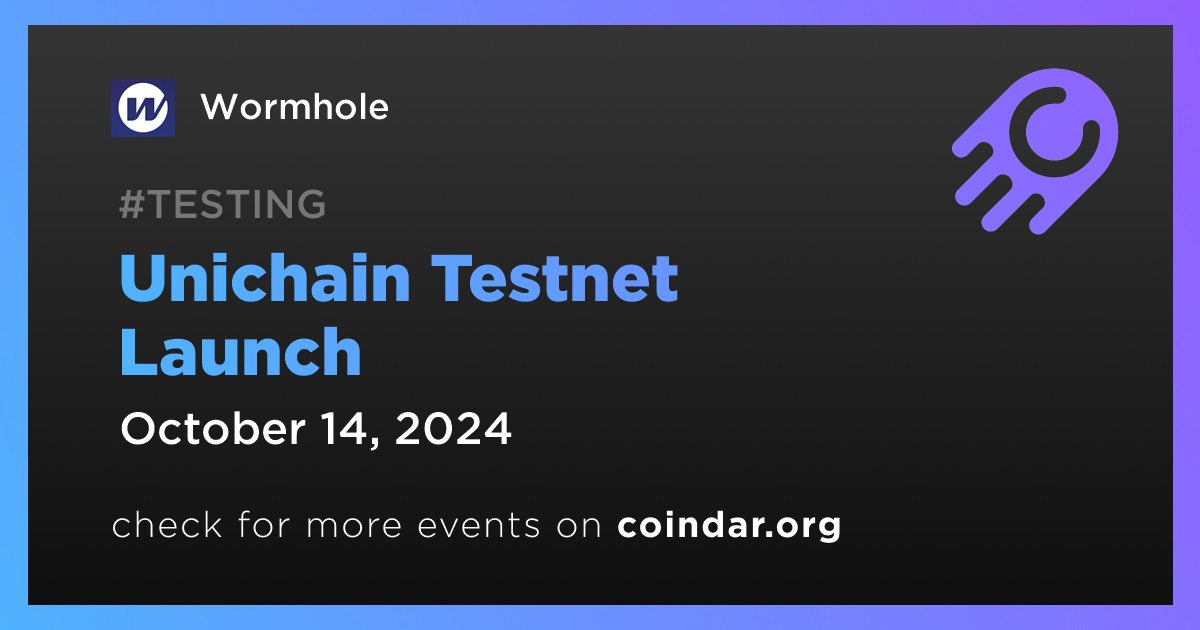 Wormhole

#TESTING

Unichain Testnet Launch

October 14, 2024

check for more events on coindar.org